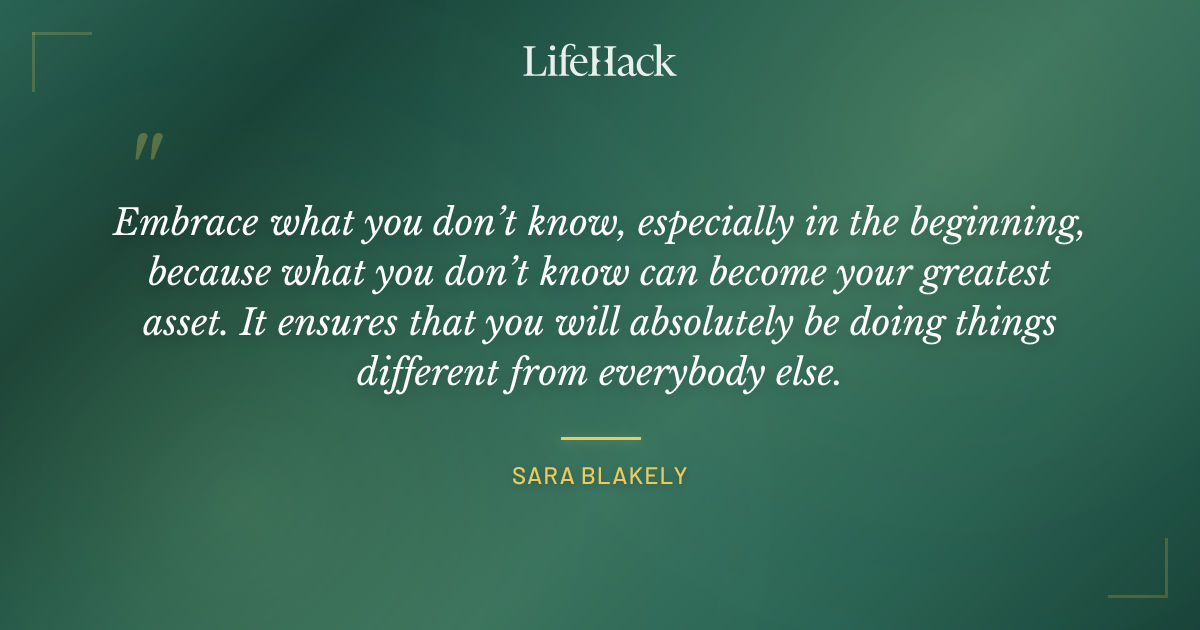 LifeHack

"

Embrace what you don't know, especially in the beginning, because what you don't know can become your greatest asset. It ensures that you will absolutely be doing things different from everybody else.

SARA BLAKELY